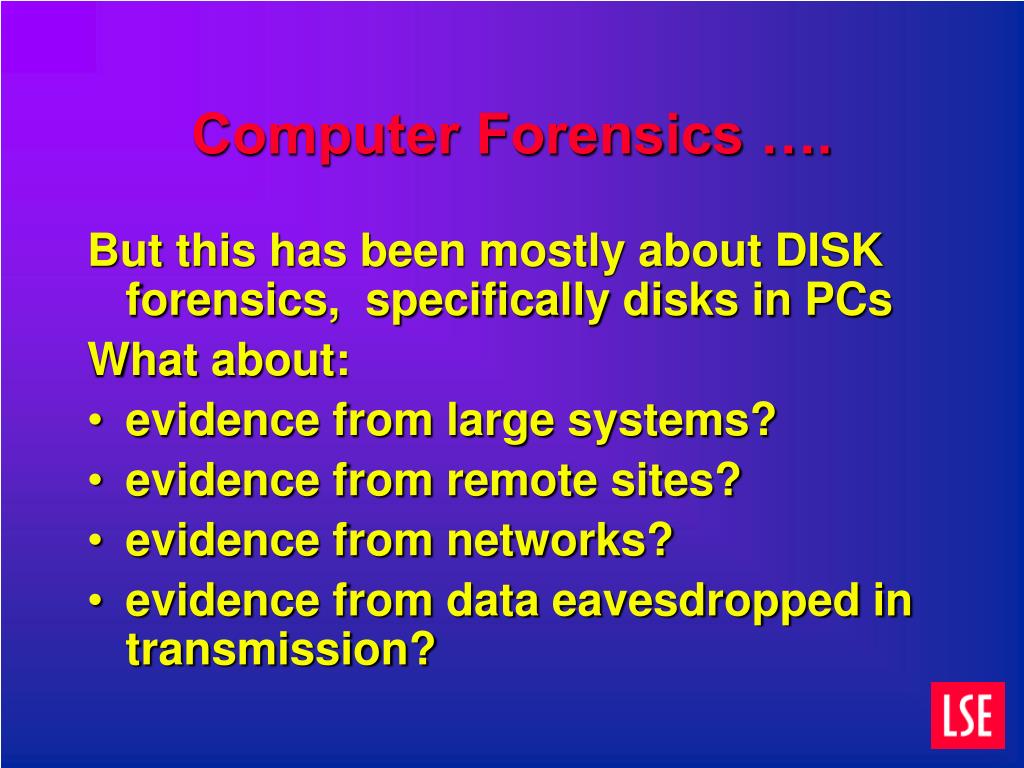 Computer Forensics ….

But this has been mostly about DISK forensics, specifically disks in PCs

What about:

• evidence from large systems?
• evidence from remote sites?
• evidence from networks?
• evidence from data eavesdropped in transmission?

LSE